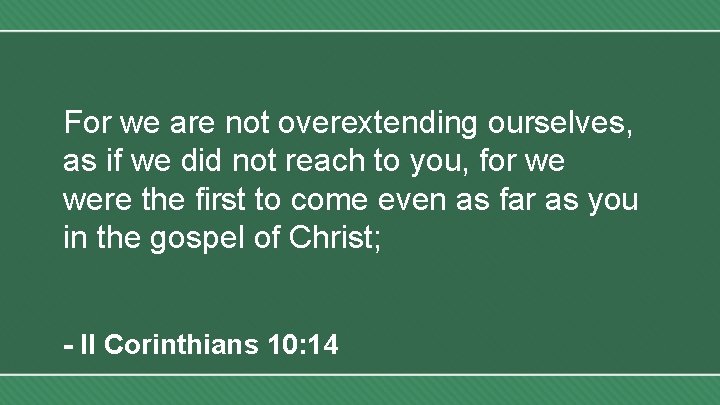 For we are not overextending ourselves, as if we did not reach to you, for we were the first to come even as far as you in the gospel of Christ;

- II Corinthians 10:14